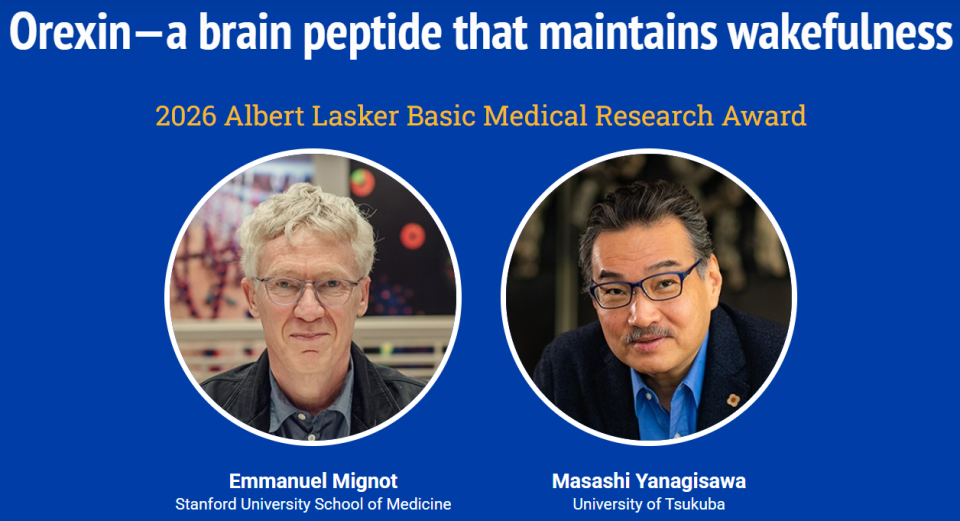 Orexin—a brain peptide that maintains wakefulness

2026 Albert Lasker Basic Medical Research Award

Emmanuel Mignot
Stanford University School of Medicine

Masashi Yanagisawa
University of Tsukuba